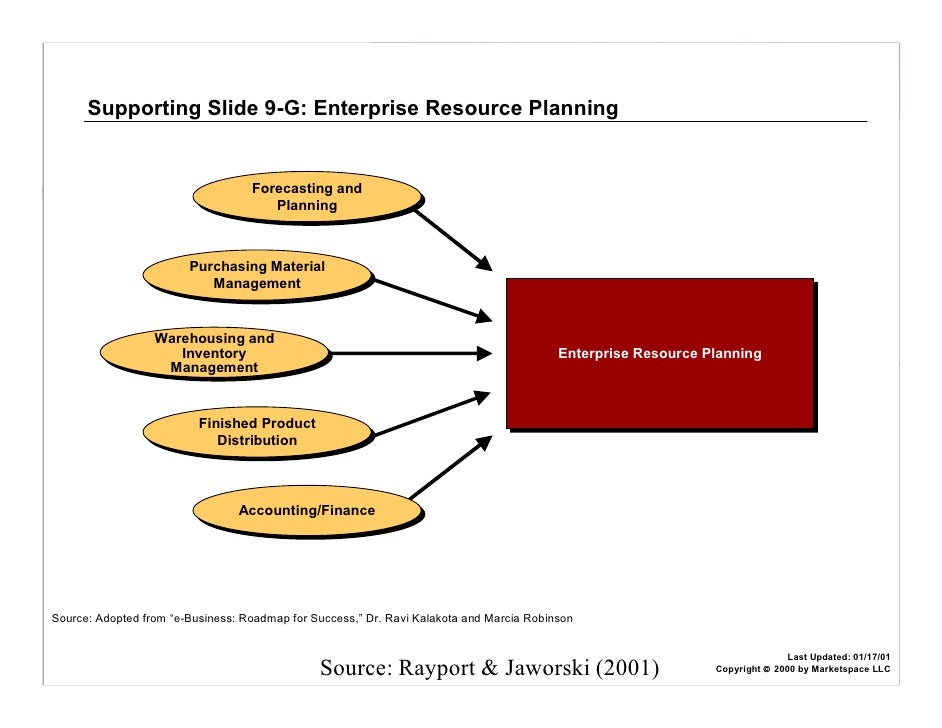 Supporting Slide 9-G: Enterprise Resource Planning

Forecasting and Planning

Purchasing Material Management

Warehousing and Inventory Management

Finished Product Distribution

Accounting/Finance

Enterprise Resource Planning

Source: Adopted from "e-Business: Roadmap for Success," Dr. Ravi Kalakota and Marcia Robinson

Source: Rayport & Jaworski (2001)

Last Updated: 01/17/01
Copyright © 2000 by Marketspace LLC